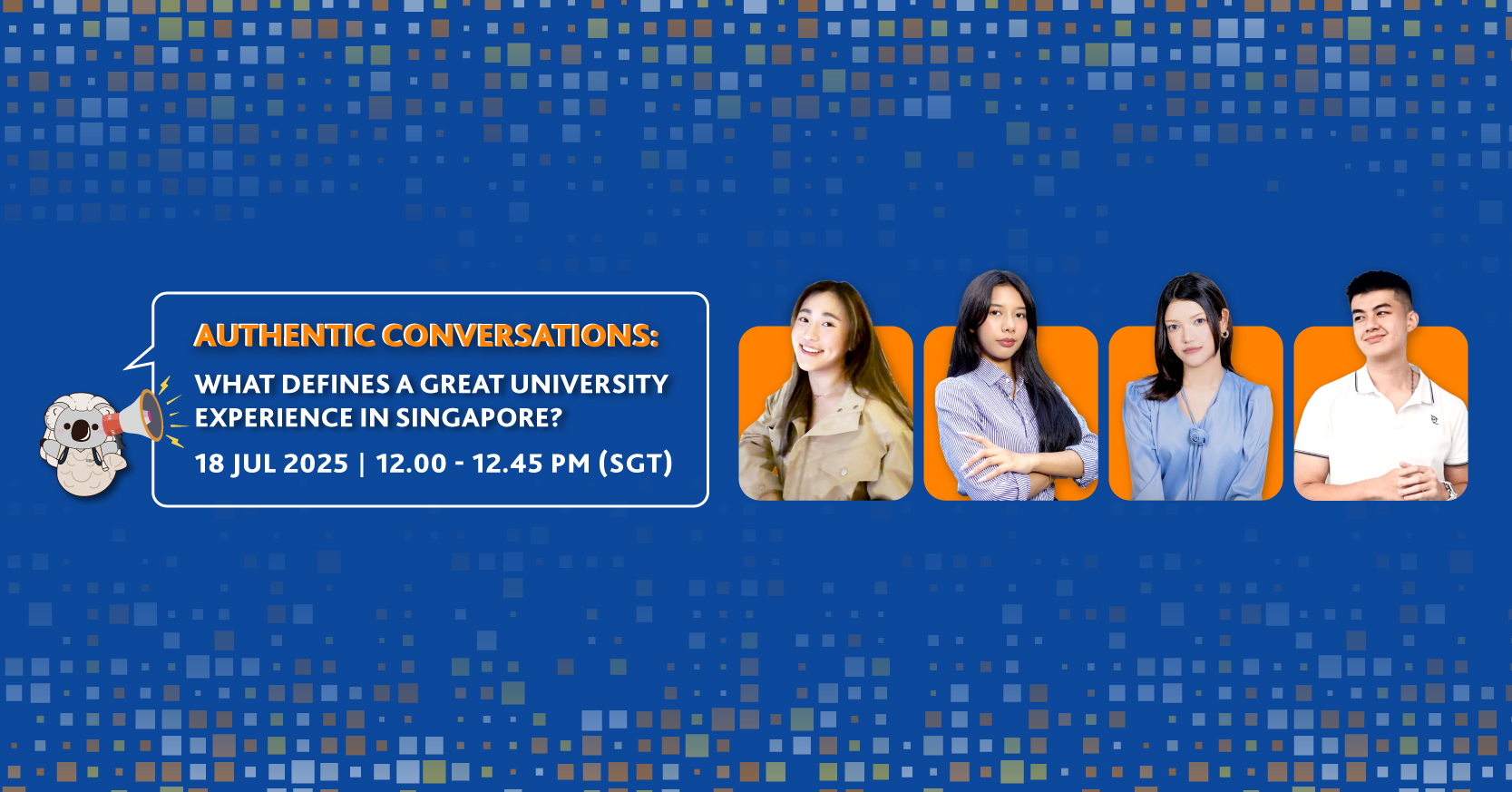 AUTHENTIC CONVERSATIONS:
WHAT DEFINES A GREAT UNIVERSITY EXPERIENCE IN SINGAPORE?
18 JUL 2025 | 12.00 - 12.45 PM (SGT)